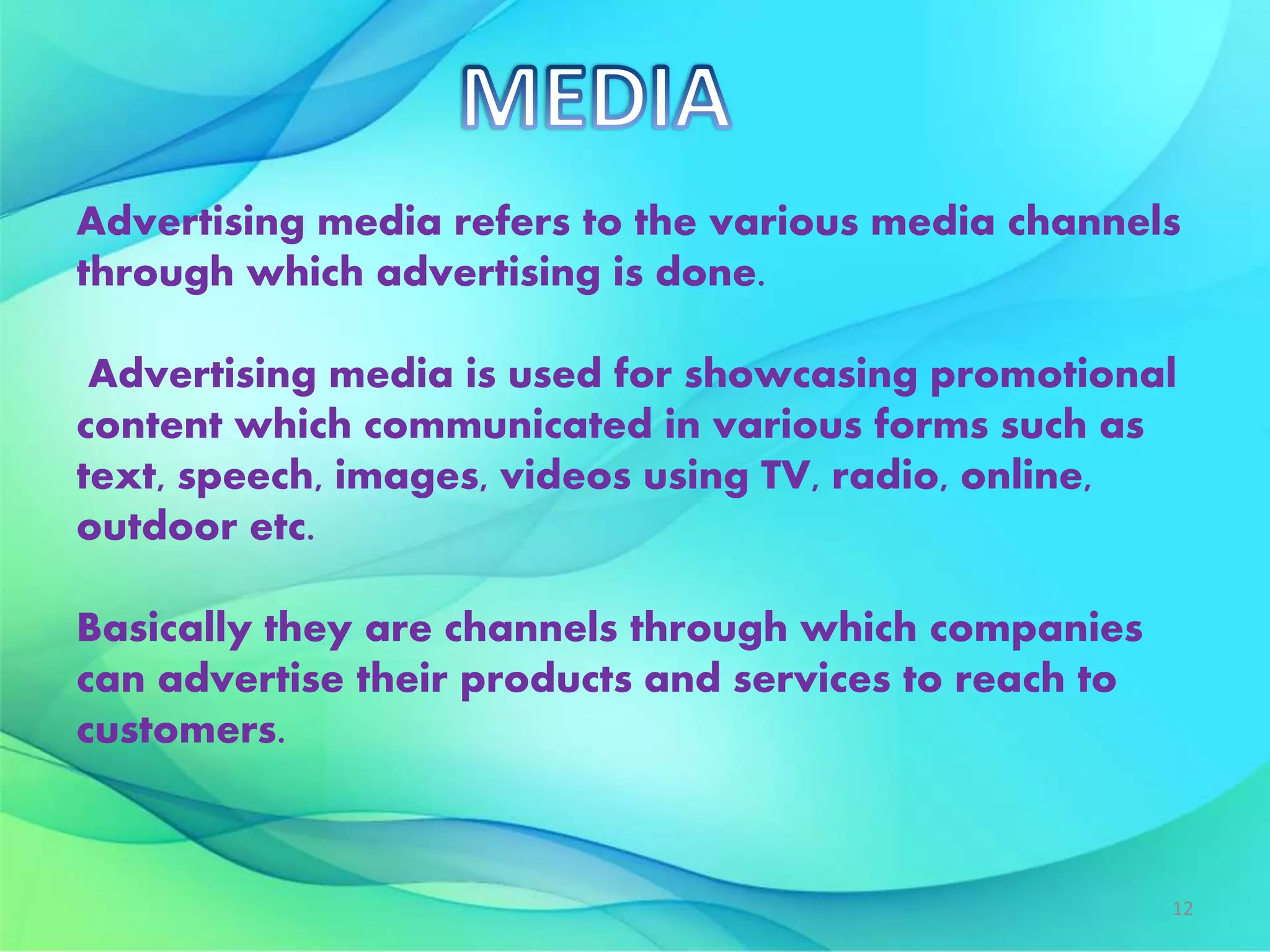 MEDIA

Advertising media refers to the various media channels through which advertising is done.

Advertising media is used for showcasing promotional content which communicated in various forms such as text, speech, images, videos using TV, radio, online, outdoor etc.

Basically they are channels through which companies can advertise their products and services to reach to customers.

12